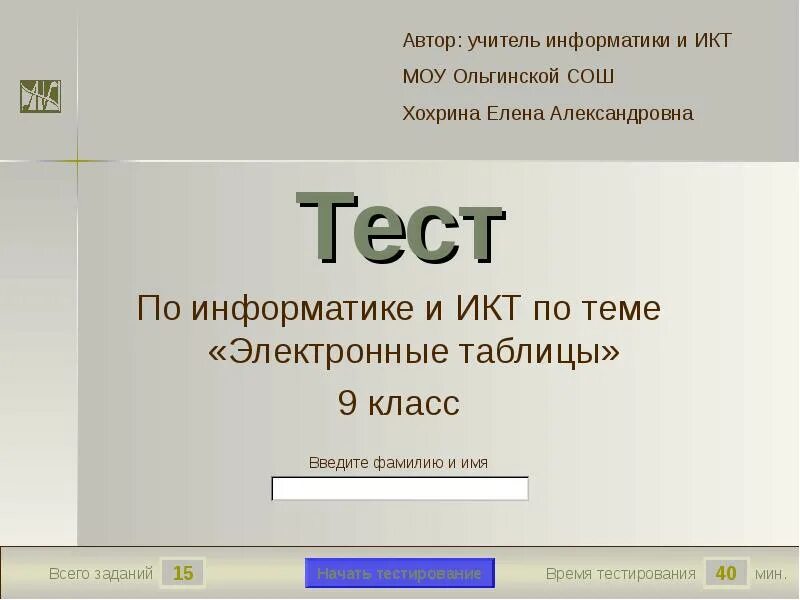 Автор: учитель информатики и ИКТ

МОУ Ольгинской СОШ

Хохрина Елена Александровна

Тест

По информатике и ИКТ по теме «Электронные таблицы»

9 класс

Введите фамилию и имя

Всего заданий 15

Начать тестирование

Время тестирования 40 мин.